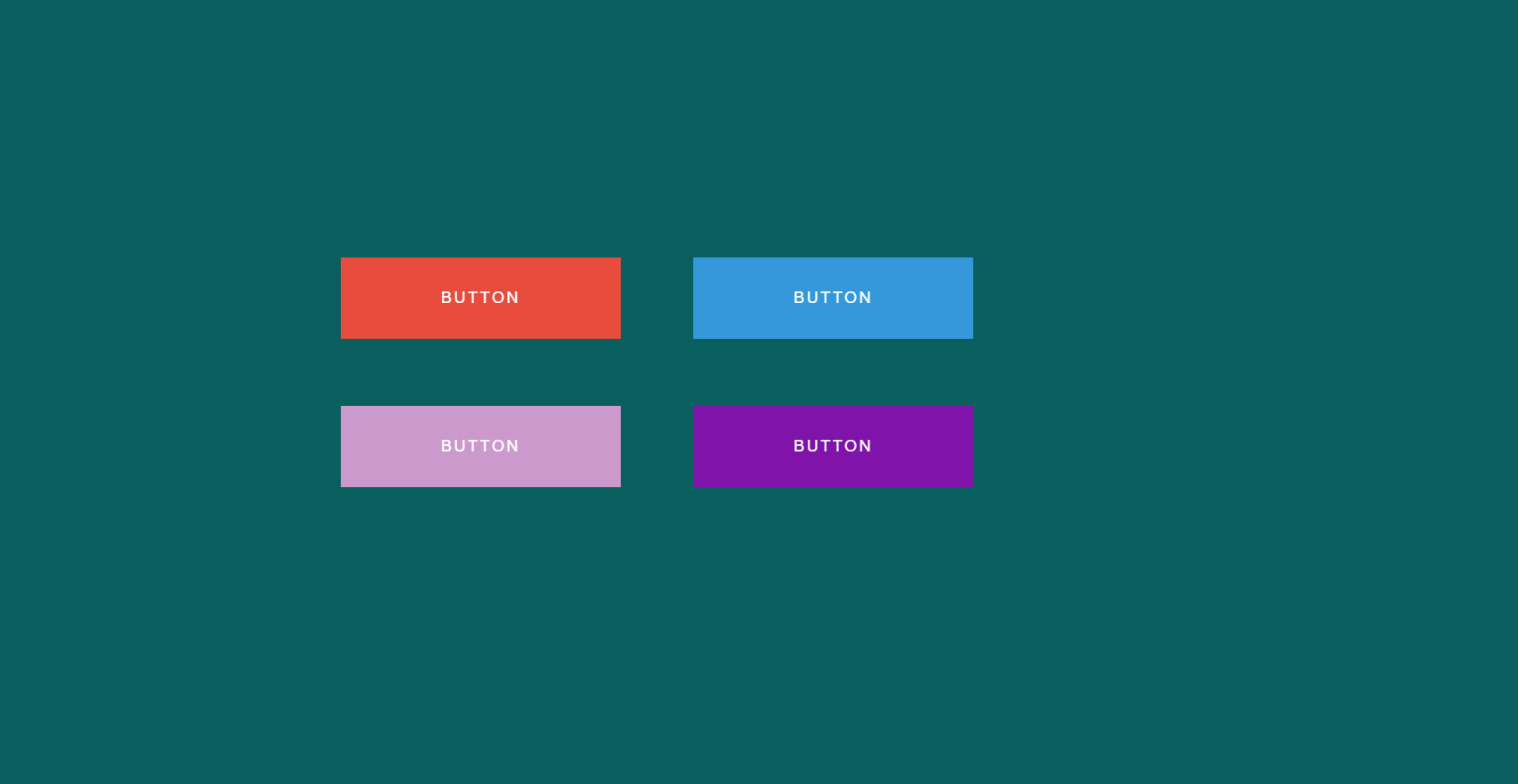 BUTTON BUTTON

BUTTON BUTTON